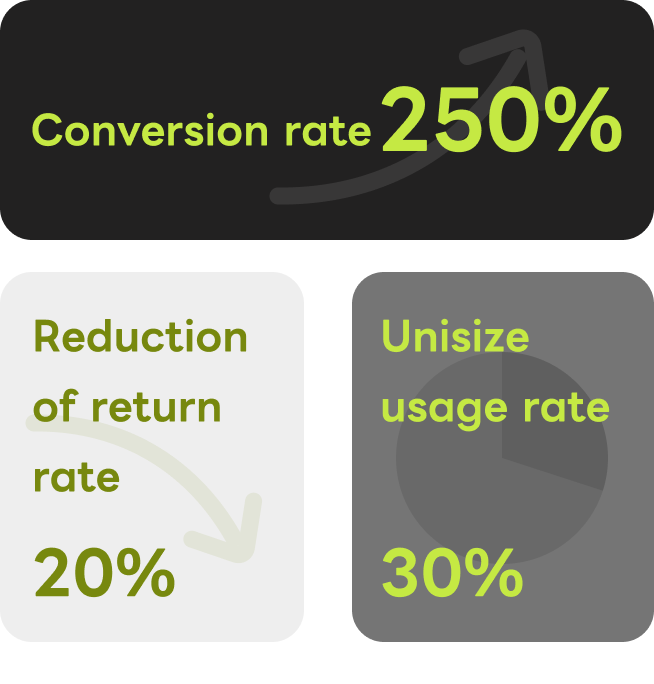 Conversion rate 250%

Reduction of return rate

20%

Unisize usage rate

30%